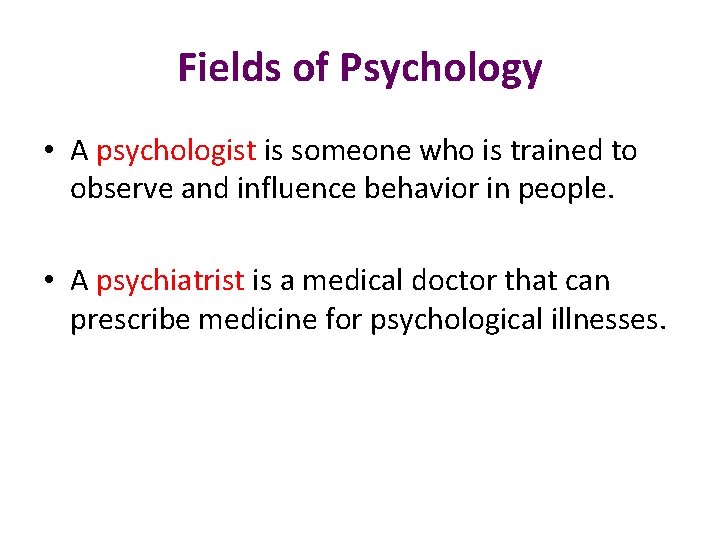 Fields of Psychology

• A psychologist is someone who is trained to observe and influence behavior in people.

• A psychiatrist is a medical doctor that can prescribe medicine for psychological illnesses.